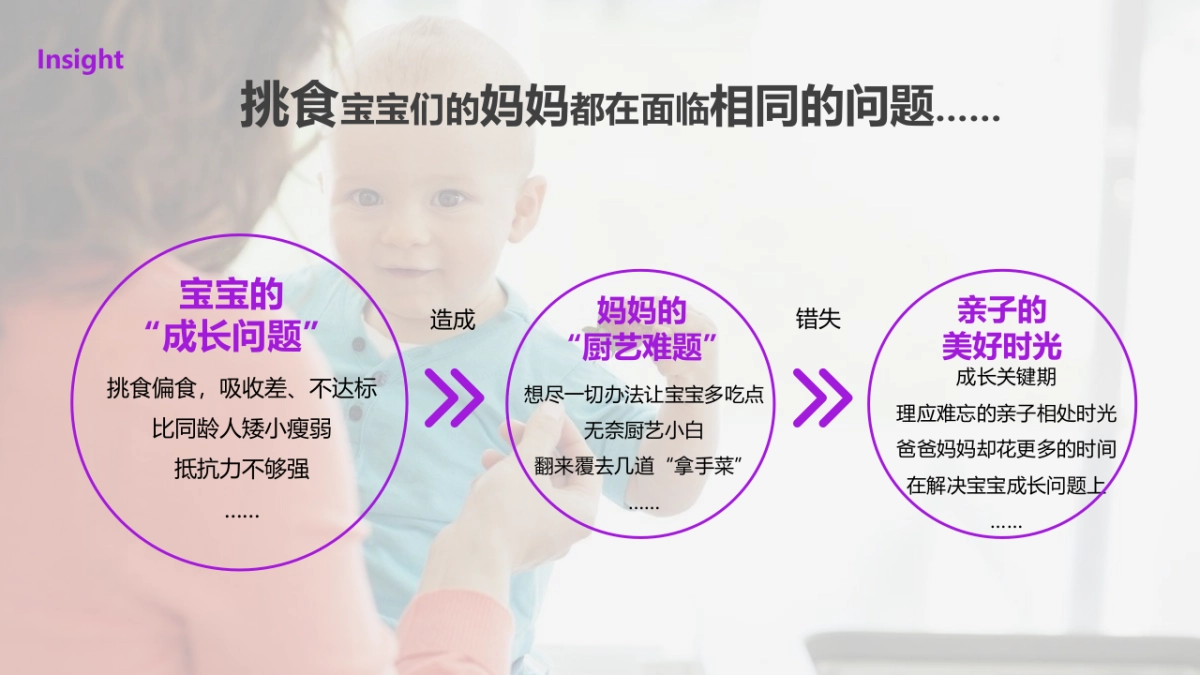 Insight

挑食宝宝们的妈妈都在面临相同的问题……

宝宝的
“成长问题”

挑食偏食，吸收差、不达标
比同龄人矮小瘦弱
抵抗力不够强
……

造成

妈妈的
“厨艺难题”

想尽一切办法让宝宝多吃点
无奈厨艺小白
翻来覆去几道“拿手菜”
……

错失

亲子的
美好时光

成长关键期
理应难忘的亲子相处时光
爸爸妈妈却花更多的时间
在解决宝宝成长问题上
……